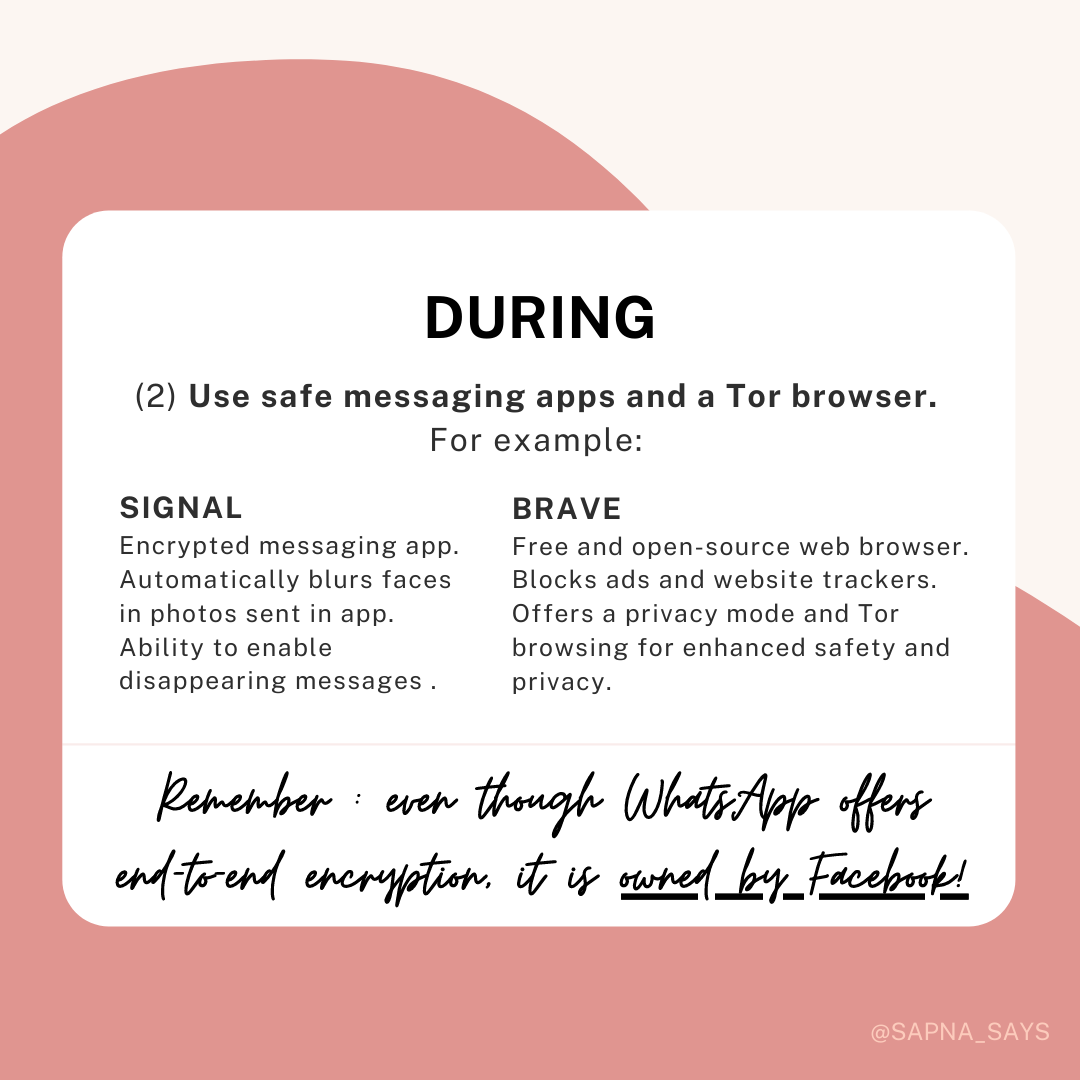 DURING

(2) Use safe messaging apps and a Tor browser.
For example:

SIGNAL
Encrypted messaging app. Automatically blurs faces in photos sent in app. Ability to enable disappearing messages .

BRAVE
Free and open-source web browser. Blocks ads and website trackers. Offers a privacy mode and Tor browsing for enhanced safety and privacy.

Remember : even though WhatsApp offers end-to-end encryption, it is owned by Facebook!

@SAPNA_SAYS